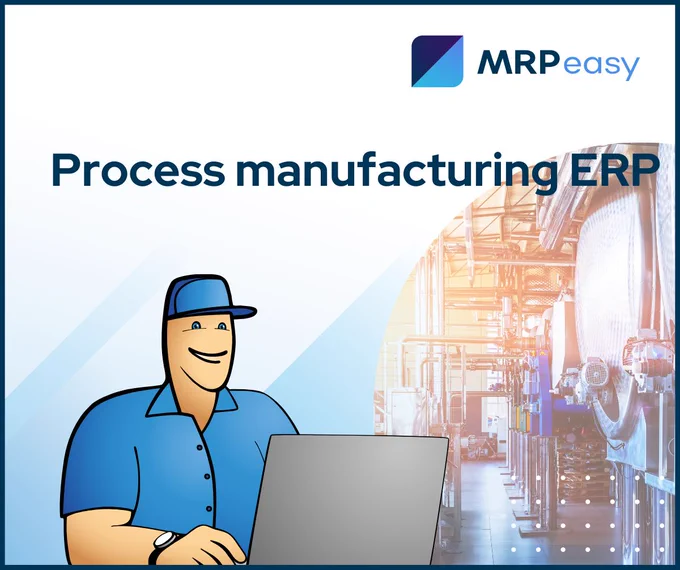 MRPeasy

Process manufacturing ERP